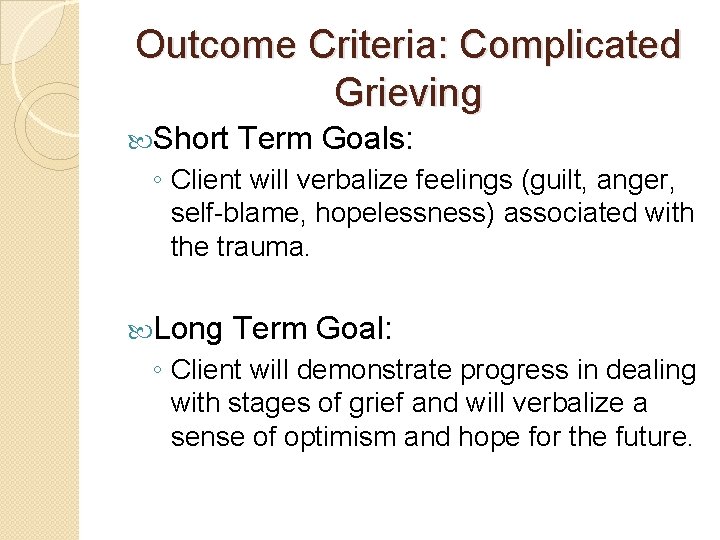 Outcome Criteria: Complicated Grieving

Short Term Goals:

◦ Client will verbalize feelings (guilt, anger, self-blame, hopelessness) associated with the trauma.

Long Term Goal:

◦ Client will demonstrate progress in dealing with stages of grief and will verbalize a sense of optimism and hope for the future.